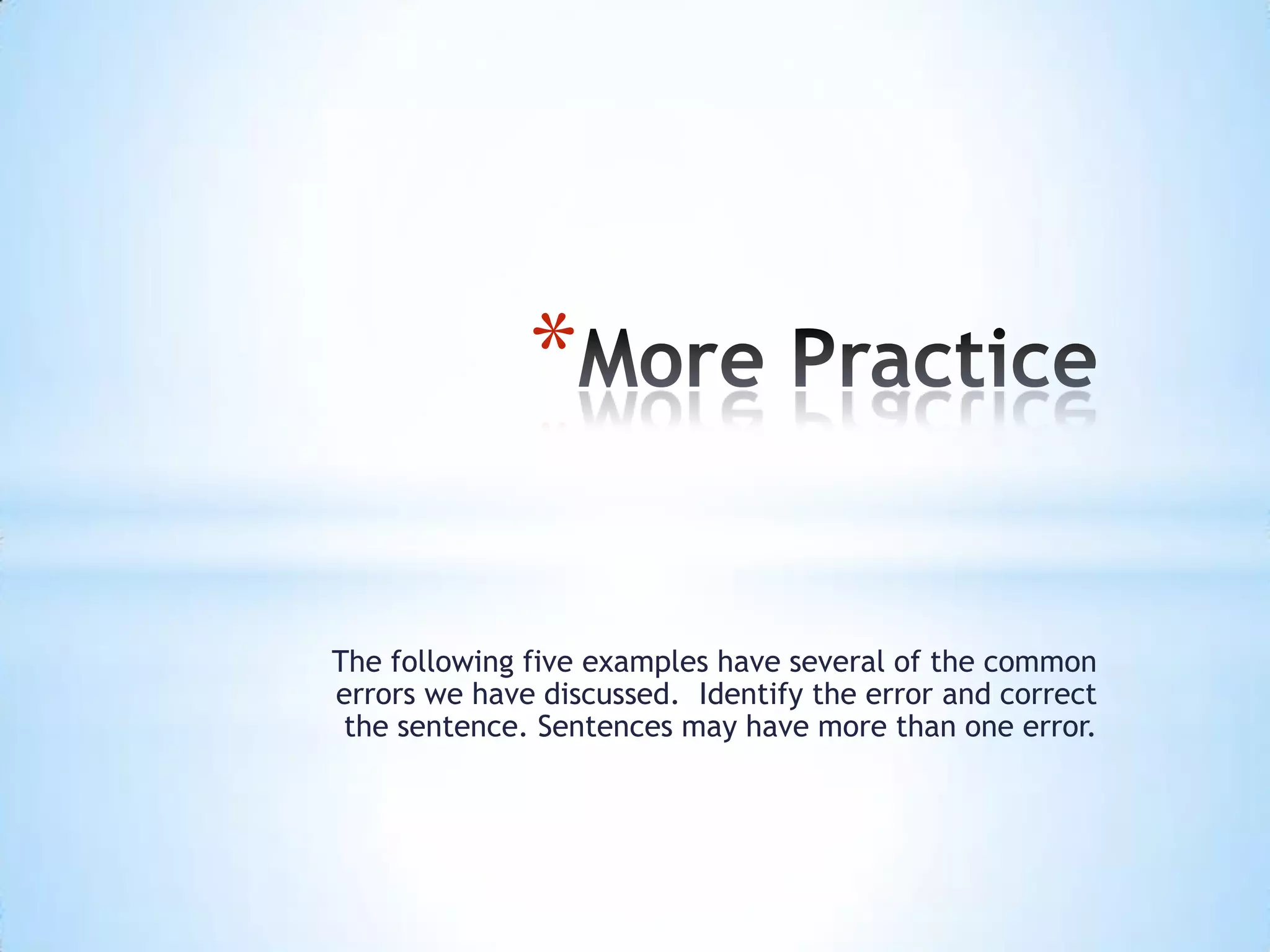 *More Practice

The following five examples have several of the common errors we have discussed. Identify the error and correct the sentence. Sentences may have more than one error.